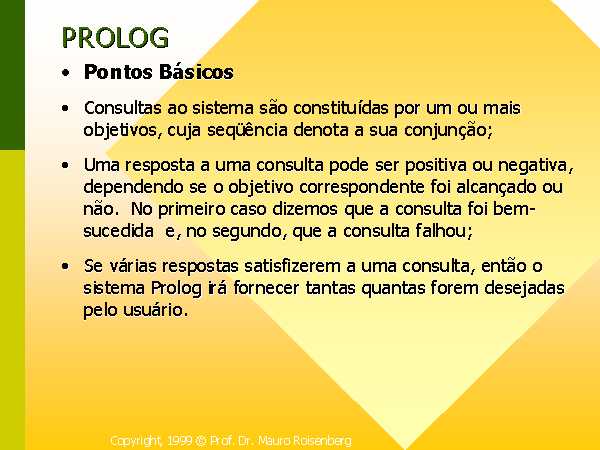 PROLOG

• Pontos Básicos

• Consultas ao sistema são constituídas por um ou mais objetivos, cuja seqüência denota a sua conjunção;

• Uma resposta a uma consulta pode ser positiva ou negativa, dependendo se o objetivo correspondente foi alcançado ou não. No primeiro caso dizemos que a consulta foi bem-sucedida e, no segundo, que a consulta falhou;

• Se várias respostas satisfizerem a uma consulta, então o sistema Prolog irá fornecer tantas quantas forem desejadas pelo usuário.

Copyright, 1999 © Prof. Dr. Mauro Roisenberg